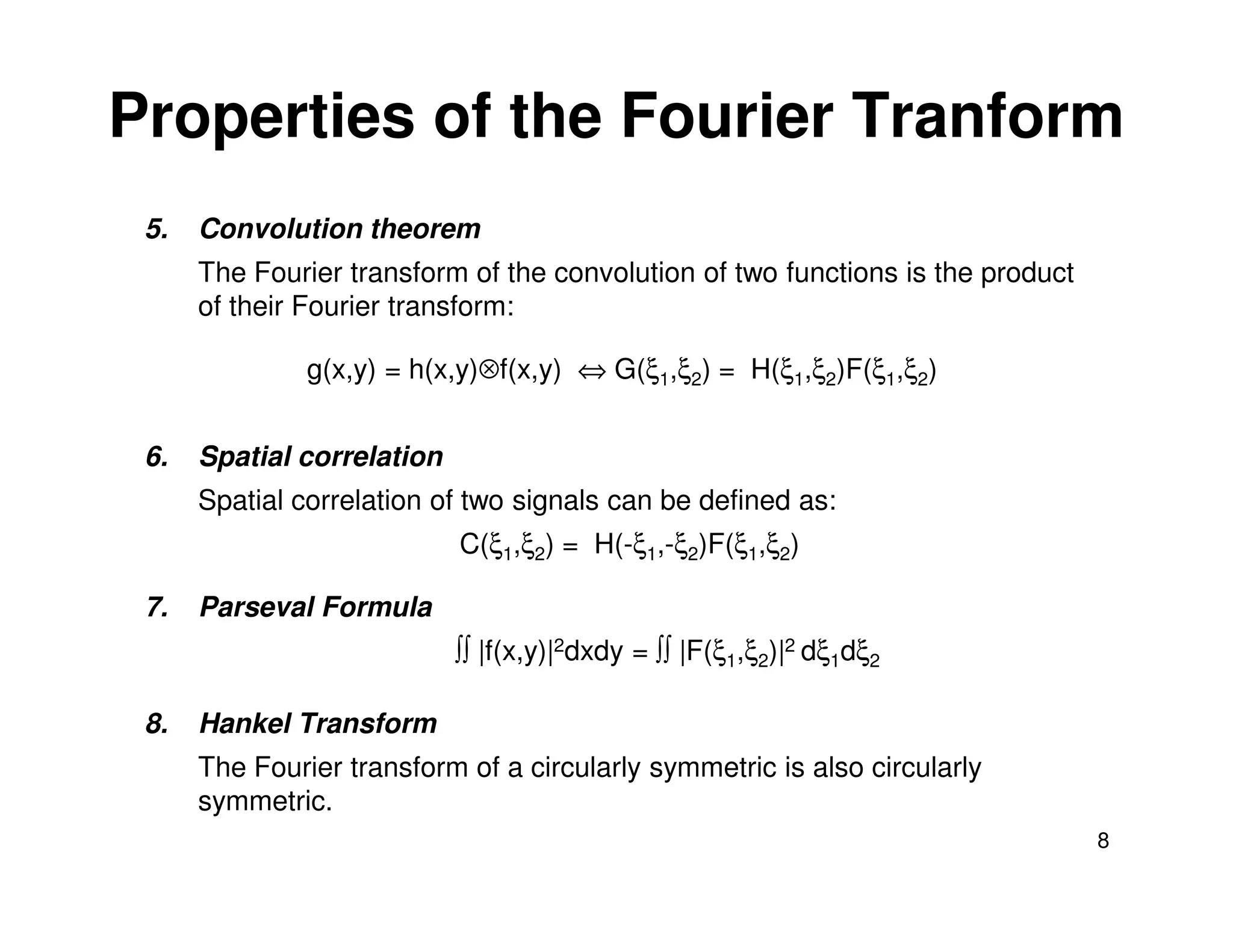 Properties of the Fourier Tranform

5. Convolution theorem

The Fourier transform of the convolution of two functions is the product of their Fourier transform:

$g(x,y) = h(x,y) \otimes f(x,y) \Leftrightarrow G(\xi_1,\xi_2) = H(\xi_1,\xi_2)F(\xi_1,\xi_2)$

6. Spatial correlation

Spatial correlation of two signals can be defined as:

$C(\xi_1,\xi_2) = H(-\xi_1,-\xi_2)F(\xi_1,\xi_2)$

7. Parseval Formula

$\iint |f(x,y)|^2 dxdy = \iint |F(\xi_1,\xi_2)|^2 d\xi_1 d\xi_2$

8. Hankel Transform

The Fourier transform of a circularly symmetric is also circularly symmetric.

8